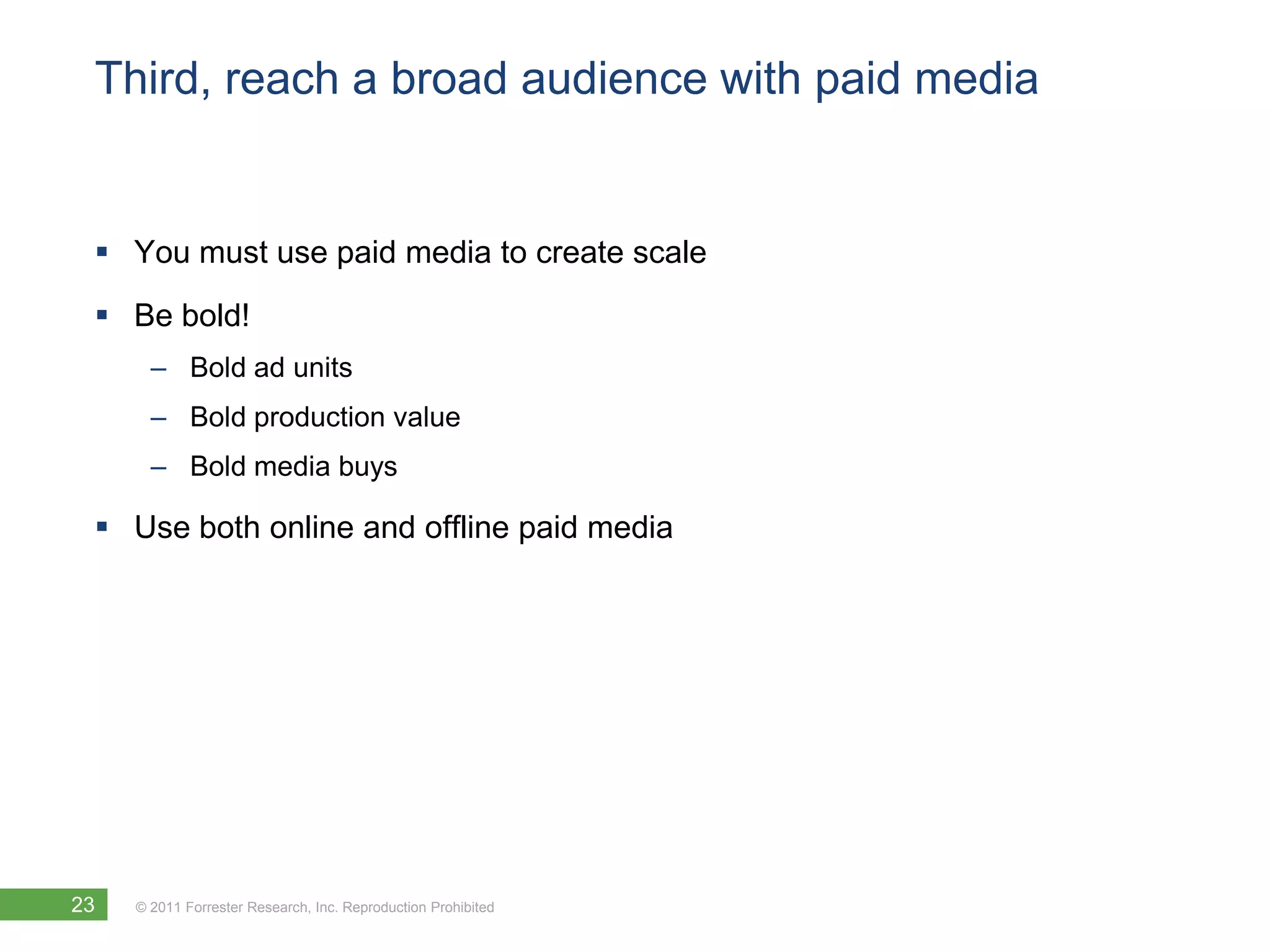 Third, reach a broad audience with paid media

▪ You must use paid media to create scale

▪ Be bold!

– Bold ad units

– Bold production value

– Bold media buys

▪ Use both online and offline paid media

23

© 2011 Forrester Research, Inc. Reproduction Prohibited